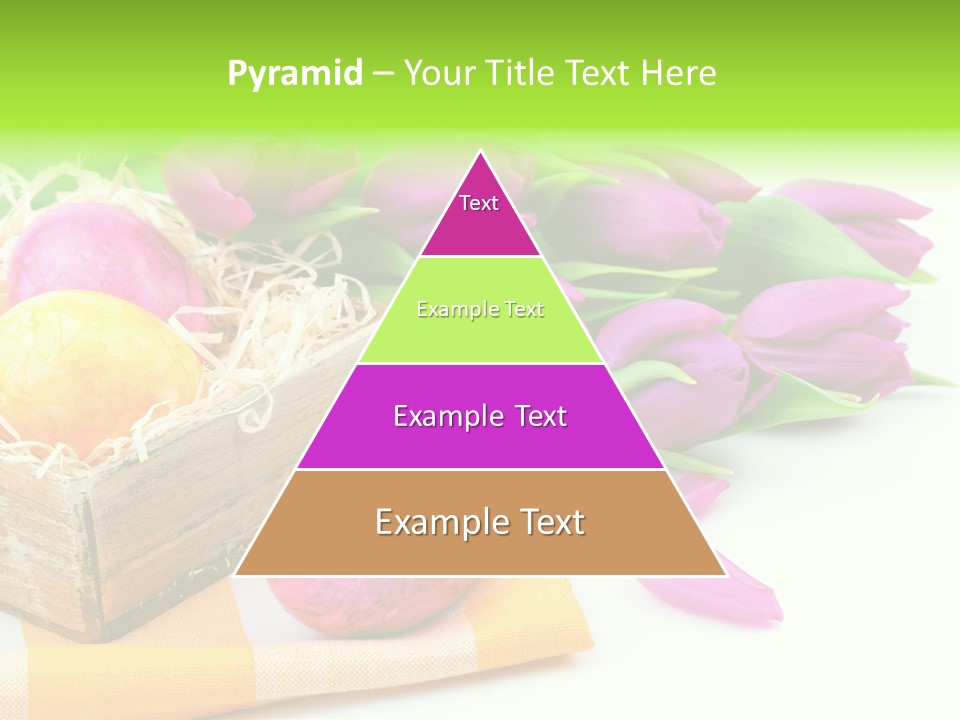 Pyramid – Your Title Text Here

Text

Example Text

Example Text

Example Text